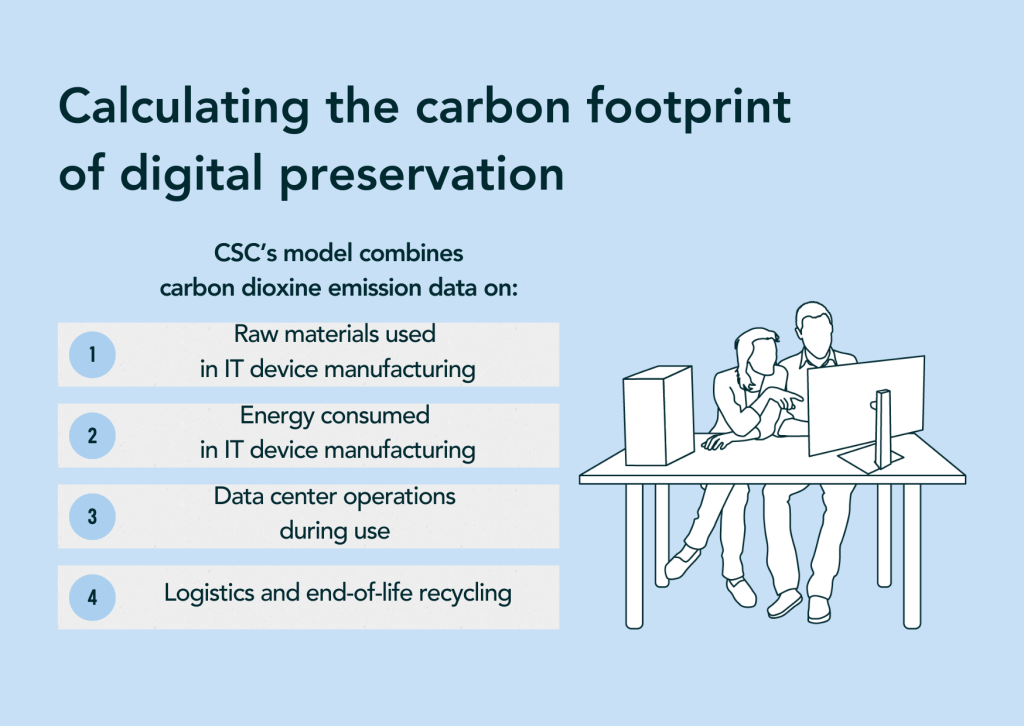 Calculating the carbon footprint of digital preservation

CSC's model combines carbon dioxine emission data on:

1 Raw materials used in IT device manufacturing

2 Energy consumed in IT device manufacturing

3 Data center operations during use

4 Logistics and end-of-life recycling